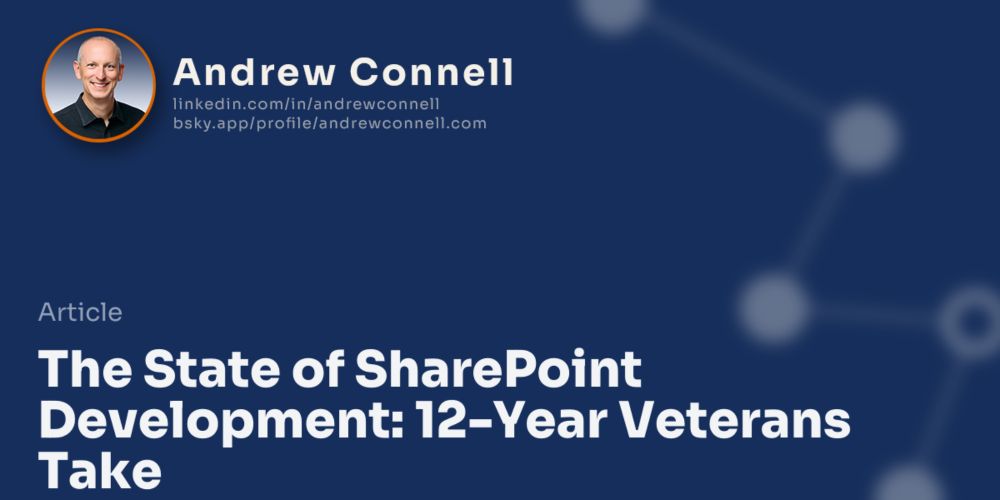 Andrew Connell
linkedin.com/in/andrewconnell
bsky.app/profile/andrewconnell.com

Article

The State of SharePoint Development: 12-Year Veterans Take